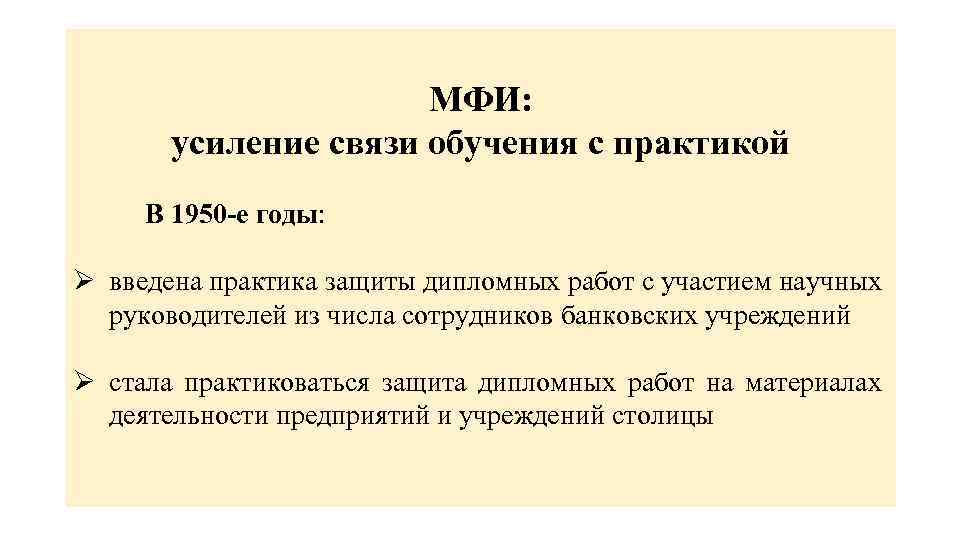 МФИ:
усиление связи обучения с практикой

В 1950-е годы:

➢ введена практика защиты дипломных работ с участием научных руководителей из числа сотрудников банковских учреждений

➢ стала практиковаться защита дипломных работ на материалах деятельности предприятий и учреждений столицы